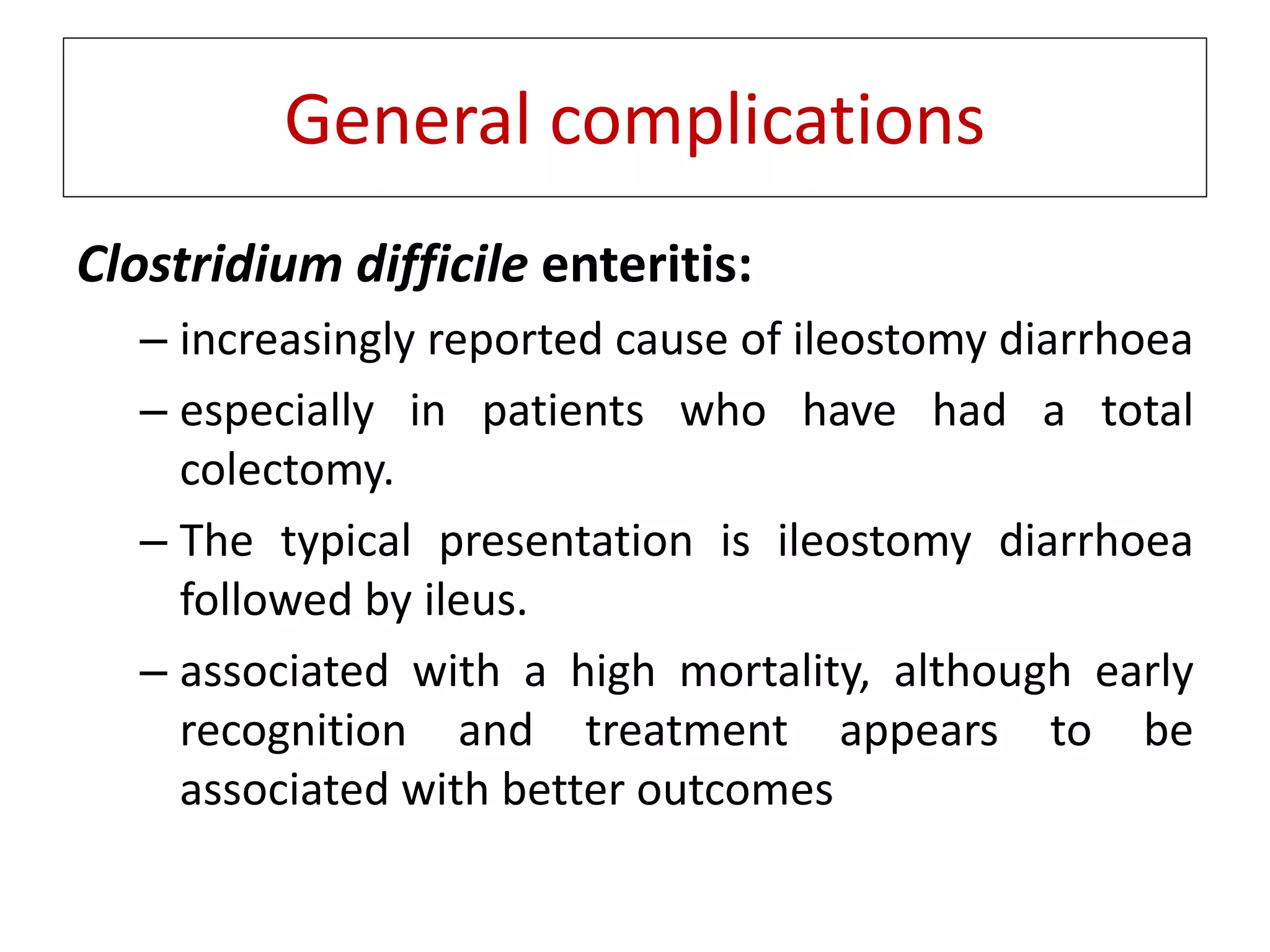 General complications

Clostridium difficile enteritis:

– increasingly reported cause of ileostomy diarrhoea

– especially in patients who have had a total colectomy.

– The typical presentation is ileostomy diarrhoea followed by ileus.

– associated with a high mortality, although early recognition and treatment appears to be associated with better outcomes